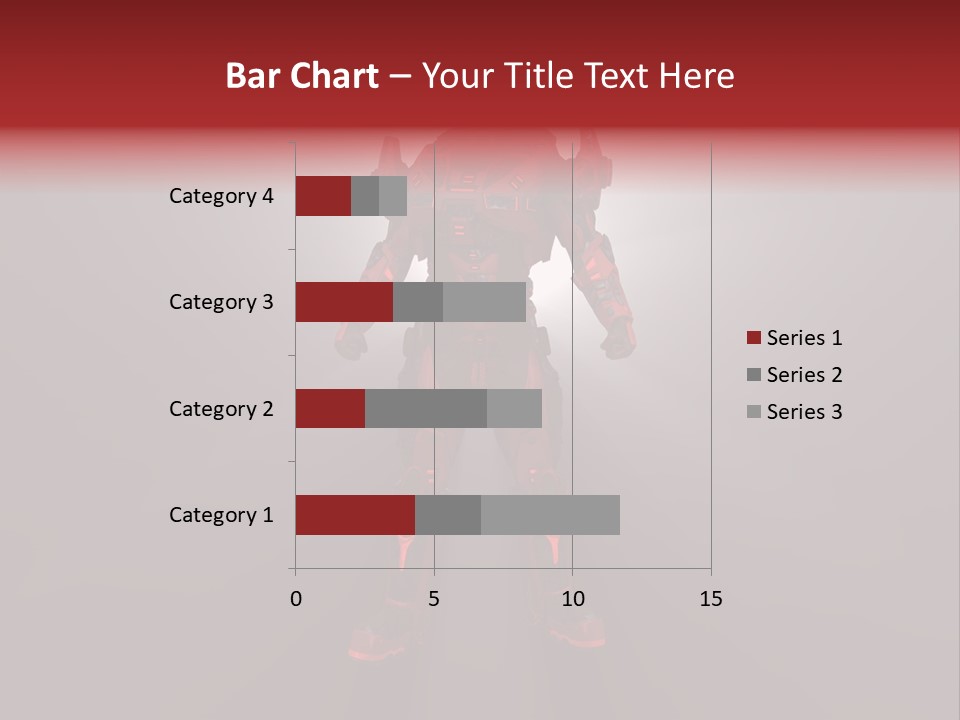 Bar Chart – Your Title Text Here

Category 4
Category 3
Category 2
Category 1

0
5
10
15

Series 1
Series 2
Series 3